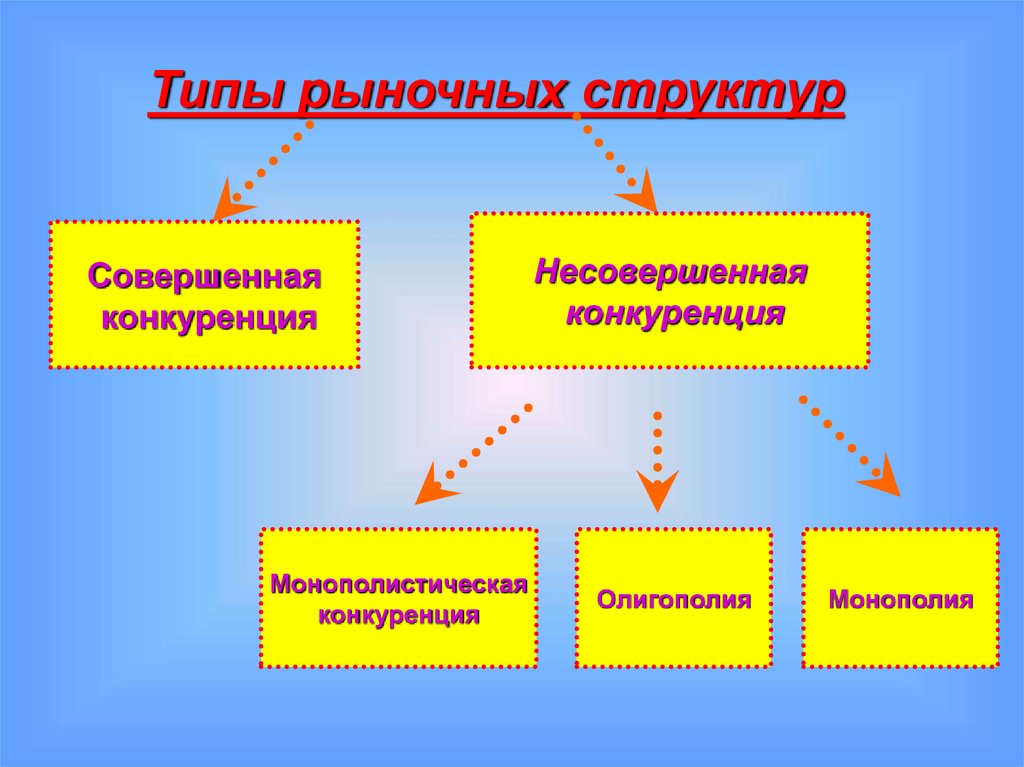 Типы рыночных структур

Совершенная конкуренция

Несовершенная конкуренция

Монополистическая конкуренция

Олигополия

Монополия